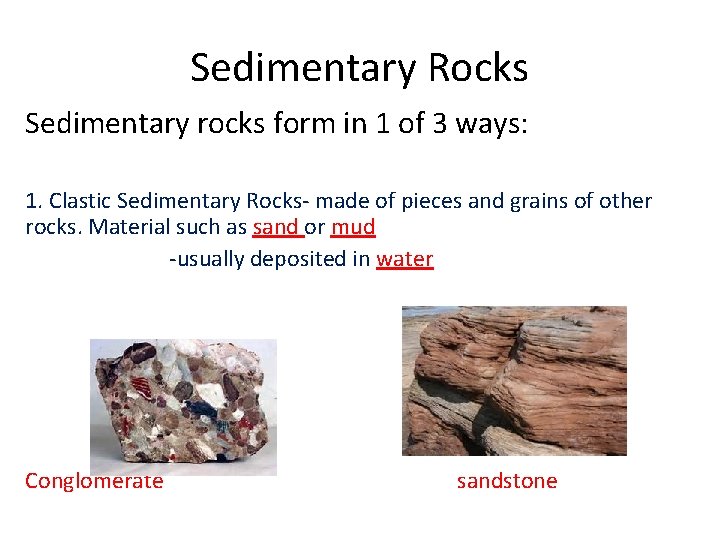 Sedimentary Rocks

Sedimentary rocks form in 1 of 3 ways:

1. Clastic Sedimentary Rocks- made of pieces and grains of other rocks. Material such as sand or mud

-usually deposited in water

Conglomerate

sandstone